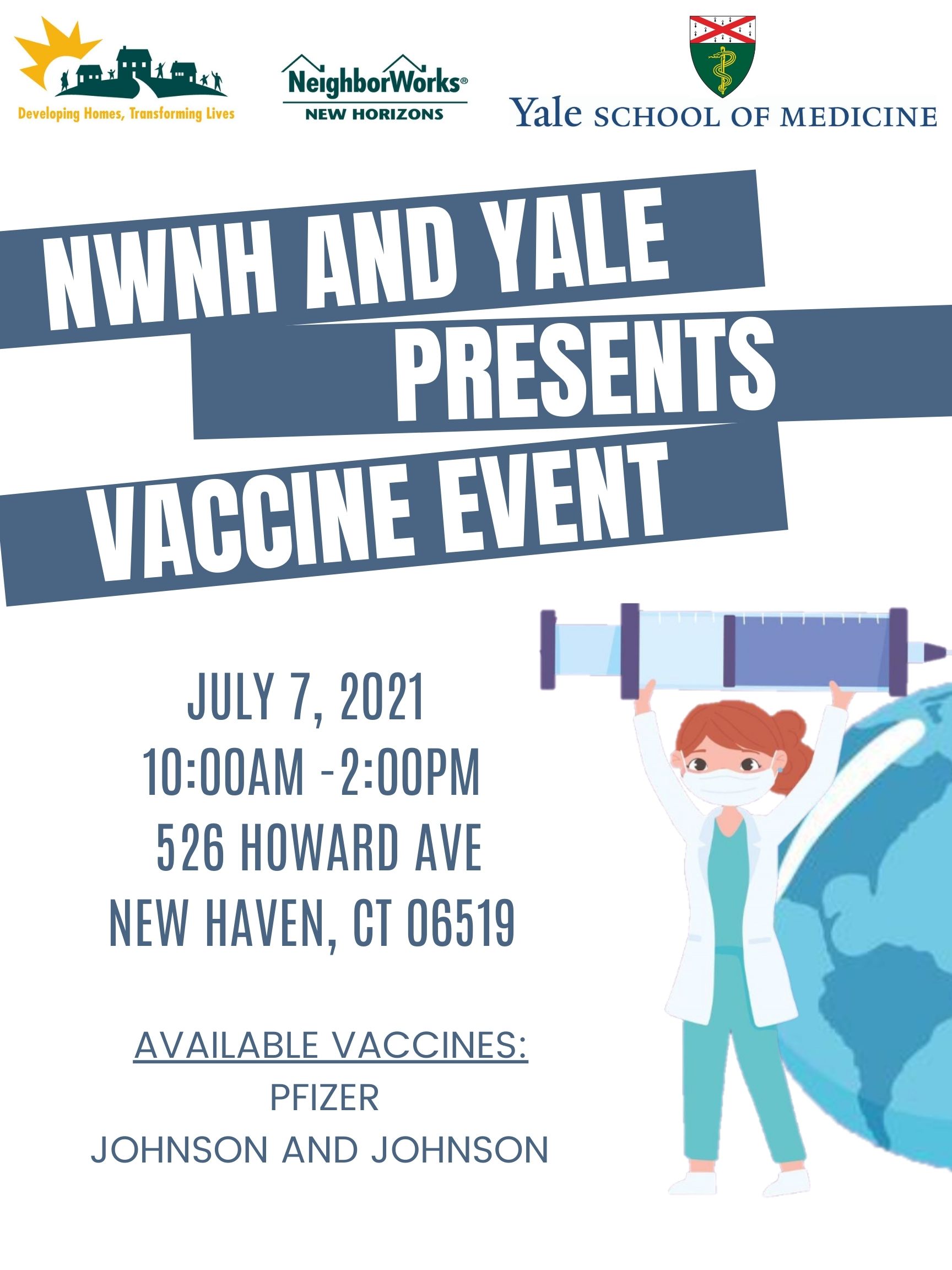 Developing Homes, Transforming Lives

NeighborWorks®
NEW HORIZONS

Yale SCHOOL OF MEDICINE

NWNH AND YALE PRESENTS VACCINE EVENT

JULY 7, 2021
10:00AM -2:00PM
526 HOWARD AVE
NEW HAVEN, CT 06519

AVAILABLE VACCINES:
PFIZER
JOHNSON AND JOHNSON